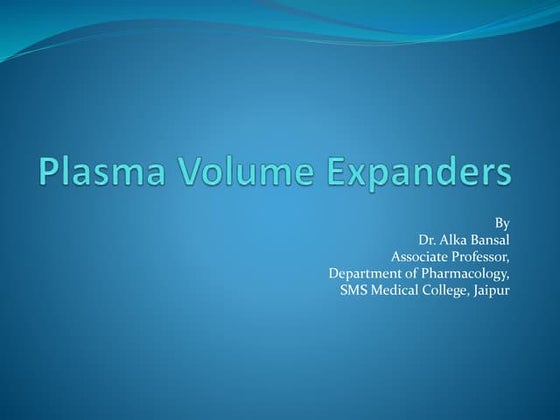 Plasma Volume Expanders

By
Dr. Alka Bansal
Associate Professor,
Department of Pharmacology,
SMS Medical College, Jaipur